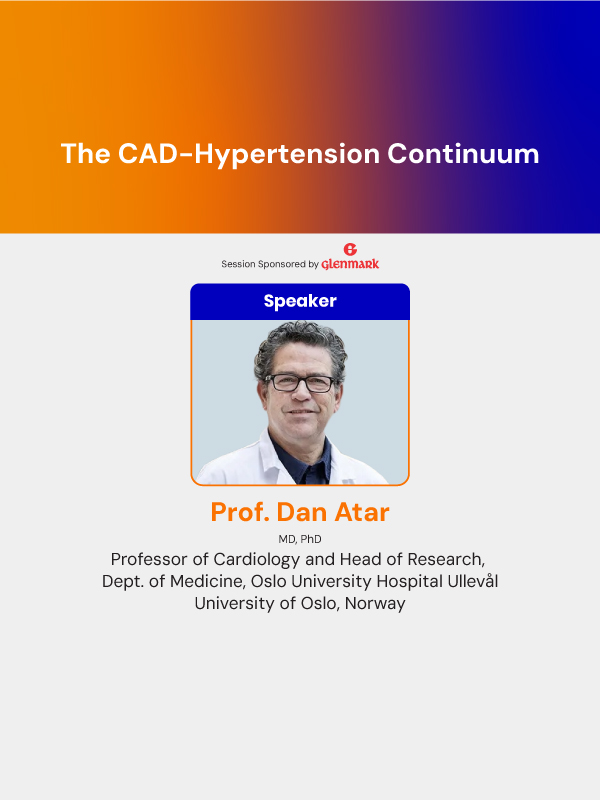 The CAD-Hypertension Continuum

Session Sponsored by Glenmark

Speaker

Prof. Dan Atar

MD, PhD

Professor of Cardiology and Head of Research, Dept. of Medicine, Oslo University Hospital Ullevål University of Oslo, Norway